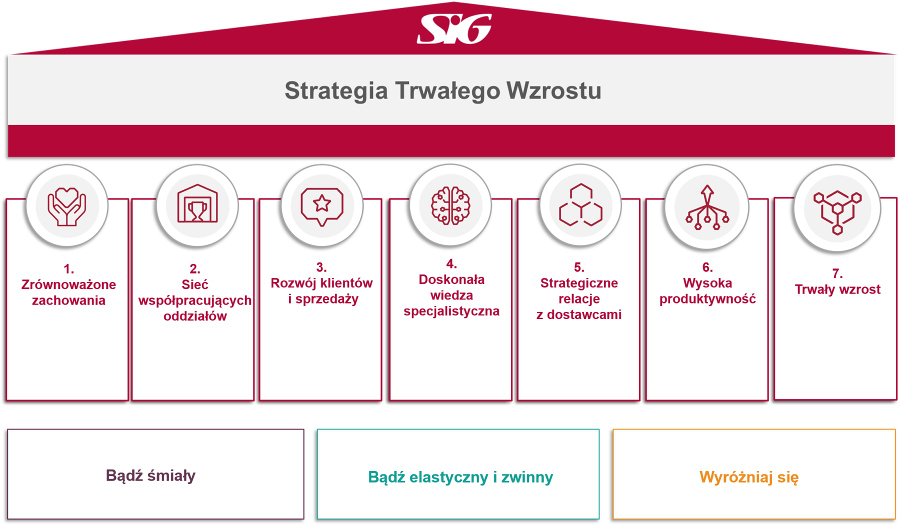 SIG

Strategia Trwałego Wzrostu

1.
Zrównoważone zachowania

2.
Sieć współpracujących oddziałów

3.
Rozwój klientów i sprzedaży

4.
Doskonała wiedza specjalistyczna

5.
Strategiczne relacje z dostawcami

6.
Wysoka produktywność

7.
Trwały wzrost

Bądź śmiały

Bądź elastyczny i zwinny

Wyróżniaj się